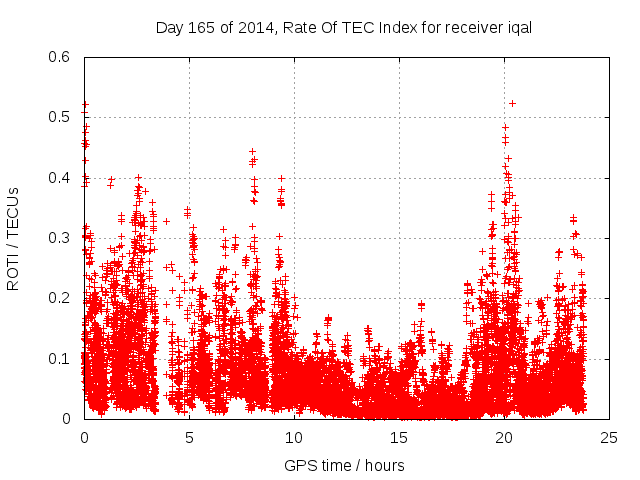 Day 165 of 2014, Rate Of TEC Index for receiver iqal

ROTI / TECUs

0.6
0.5
0.4
0.3
0.2
0.1
0

0 5 10 15 20 25

GPS time / hours